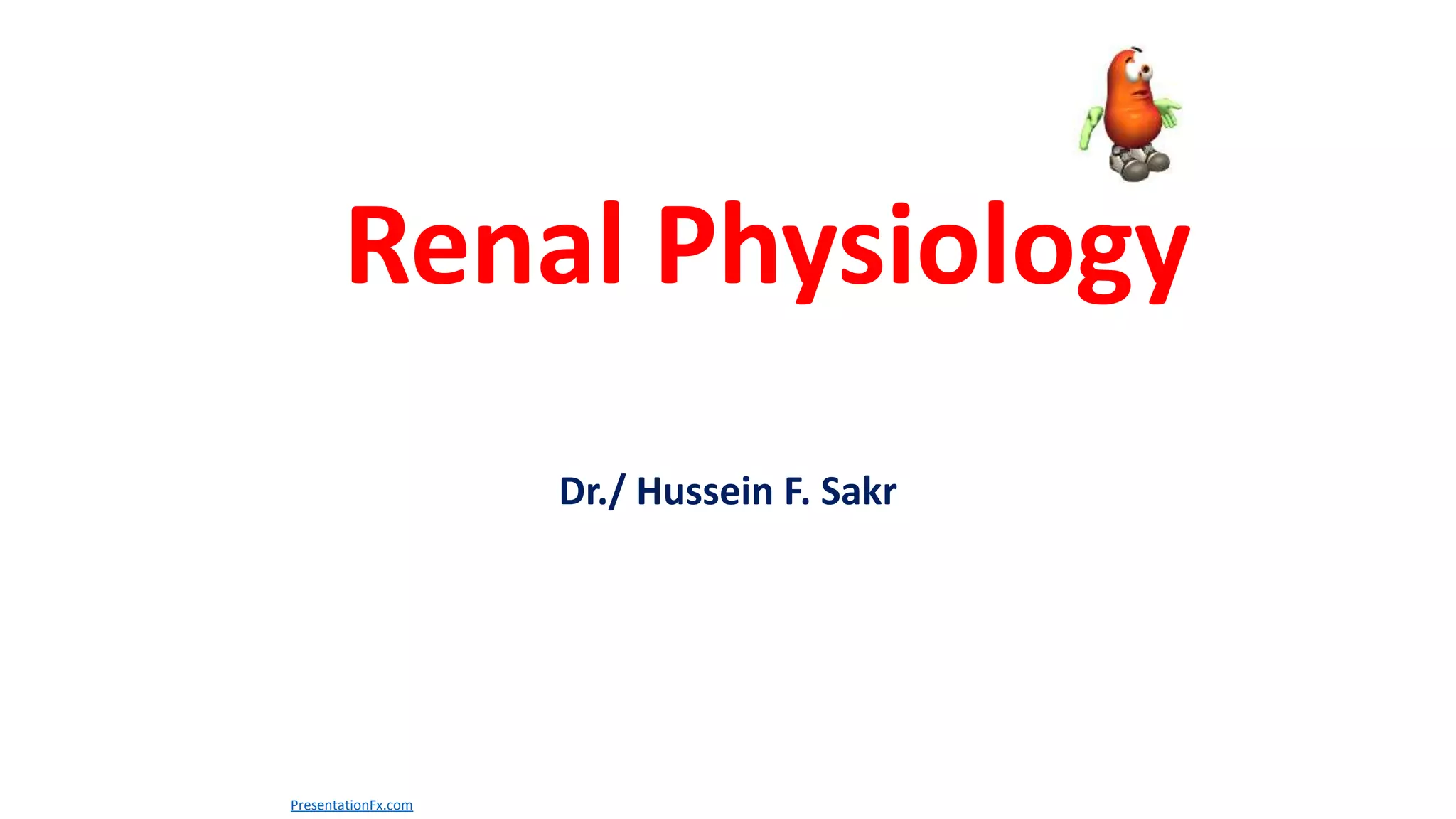 Renal Physiology

Dr./ Hussein F. Sakr

PresentationFx.com